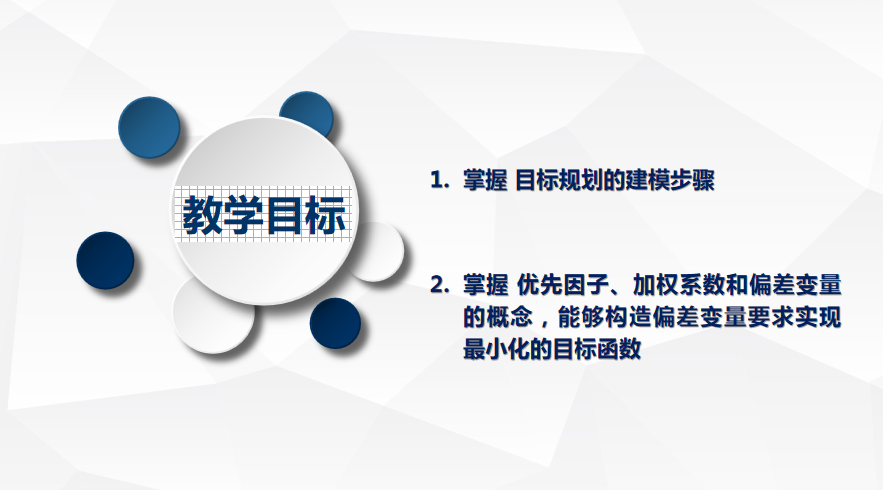 教学目标

1. 掌握 目标规划的建模步骤

2. 掌握 优先因子、加权系数和偏差变量的概念，能够构造偏差变量要求实现最小化的目标函数